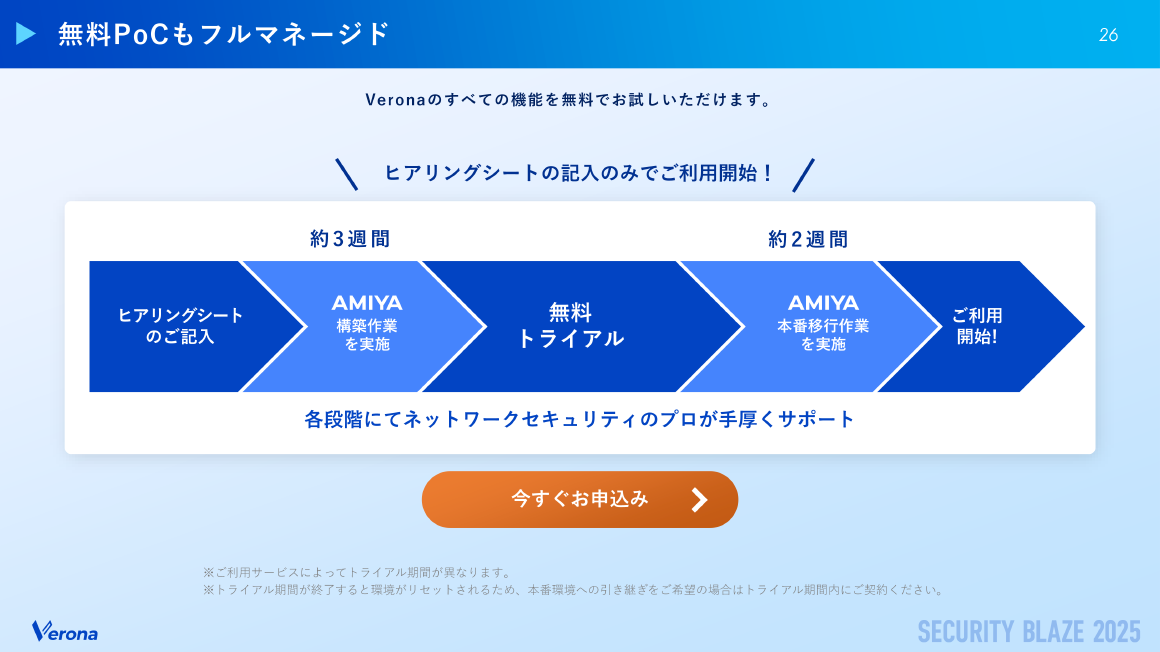 無料PoCもフルマネージド

26

Veronaのすべての機能を無料でお試しいただけます。

ヒアリングシートの記入のみでご利用開始！

約3週間

約2週間

ヒアリングシートのご記入

AMIYA 構築作業を実施

無料トライアル

AMIYA 本番移行作業を実施

ご利用開始!

各段階にてネットワークセキュリティのプロが手厚くサポート

今すぐお申込み

※ご利用サービスによってトライアル期間が異なります。
※トライアル期間が終了すると環境がリセットされるため、本番環境への引き継ぎをご希望の場合はトライアル期間内にご契約ください。

Verona

SECURITY BLAZE 2025